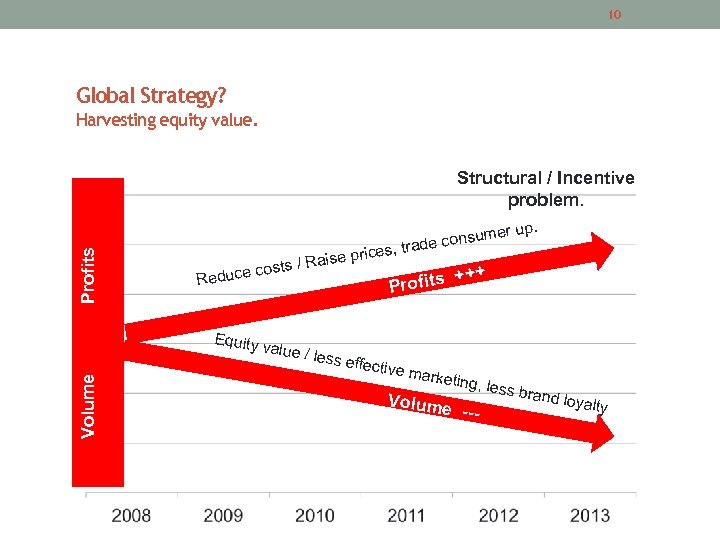 10

Global Strategy?
Harvesting equity value.

Structural / Incentive problem.

Profits

Volume

Reduce costs / Raise prices, trade consumer up.

Profits +++

Equity value / less effective marketing, less brand loyalty

Volume ---

2008 2009 2010 2011 2012 2013